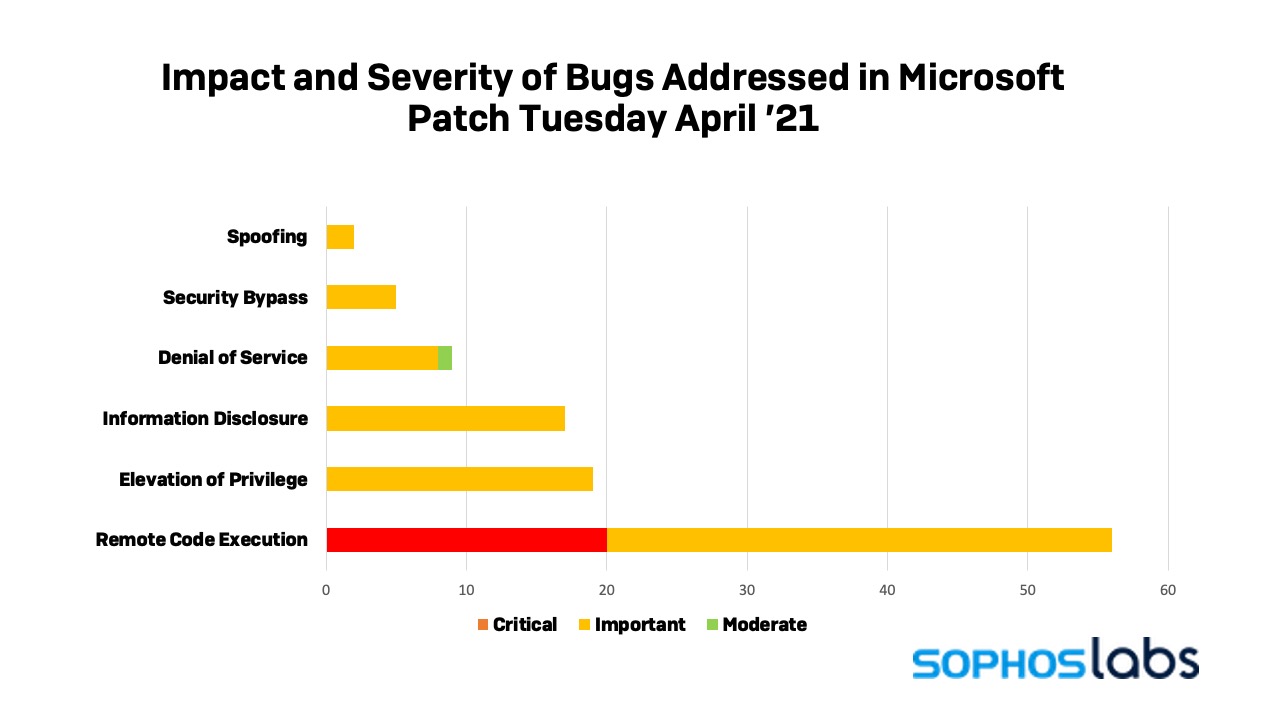 Impact and Severity of Bugs Addressed in Microsoft Patch Tuesday April '21

Spoofing
Security Bypass
Denial of Service
Information Disclosure
Elevation of Privilege
Remote Code Execution

0 10 20 30 40 50 60

Critical Important Moderate

SOPHOSlabs